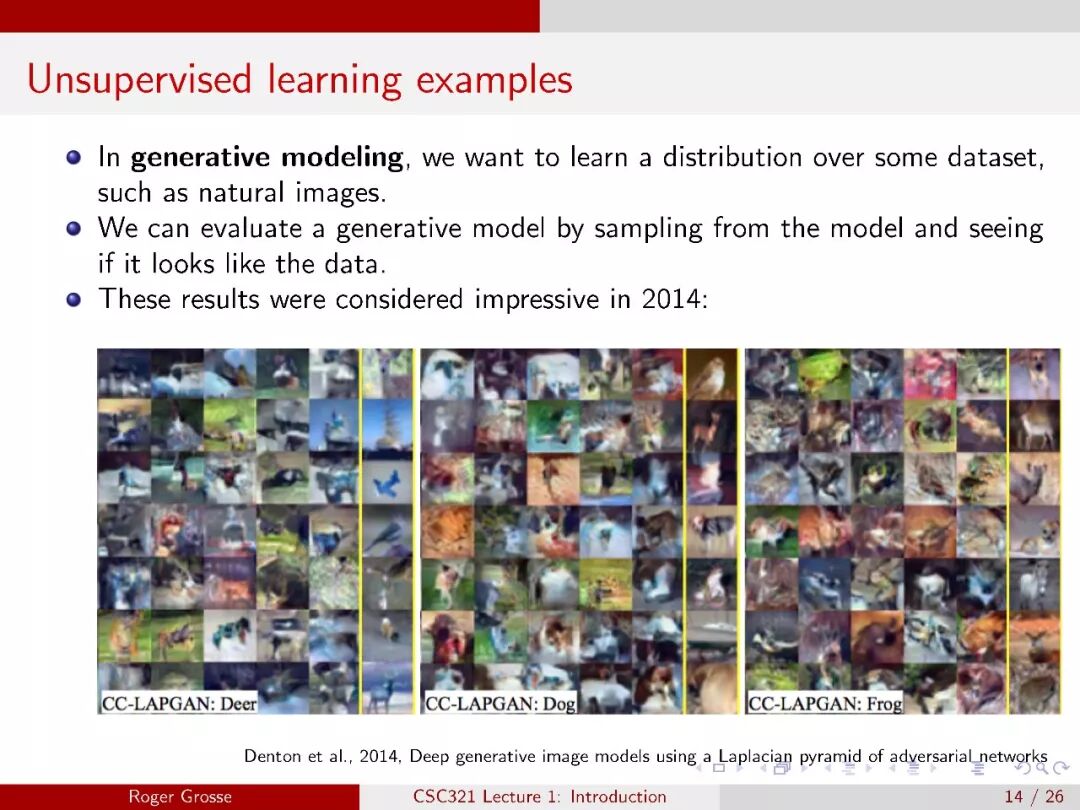 Unsupervised learning examples

In **generative modeling**, we want to learn a distribution over some dataset, such as natural images.

We can evaluate a generative model by sampling from the model and seeing if it looks like the data.

These results were considered impressive in 2014:

CC-LAPGAN: Deer

CC-LAPGAN: Dog

CC-LAPGAN: Frog

Denton et al., 2014, Deep generative image models using a Laplacian pyramid of adversarial networks

Roger Grosse CSC321 Lecture 1: Introduction 14 / 26